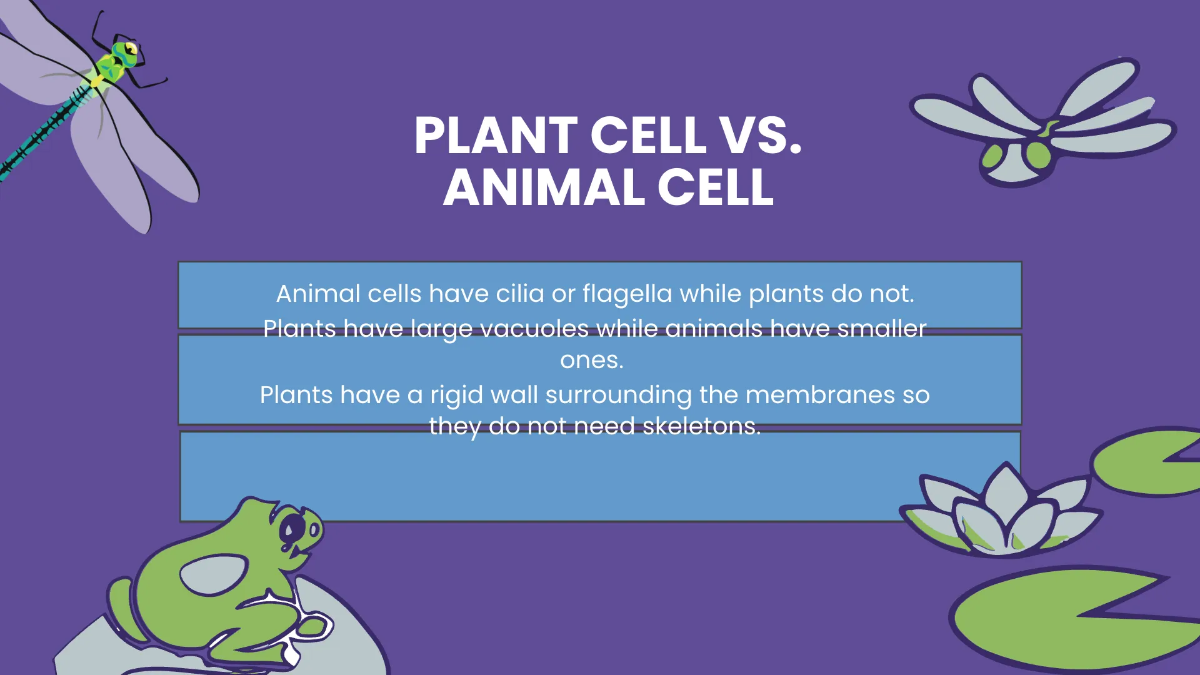 PLANT CELL VS. ANIMAL CELL

Animal cells have cilia or flagella while plants do not.

Plants have large vacuoles while animals have smaller ones.

Plants have a rigid wall surrounding the membranes so they do not need skeletons.